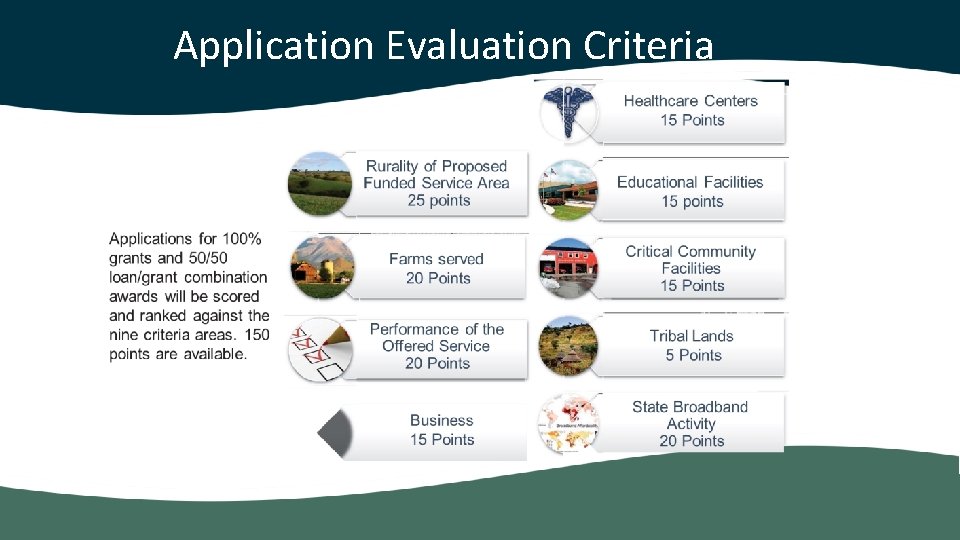 Application Evaluation Criteria

Applications for 100% grants and 50/50 loan/grant combination awards will be scored and ranked against the nine criteria areas. 150 points are available.

Rurality of Proposed Funded Service Area
25 points

Farms served
20 Points

Performance of the Offered Service
20 Points

Business
15 Points

Healthcare Centers
15 Points

Educational Facilities
15 points

Critical Community Facilities
15 Points

Tribal Lands
5 Points

State Broadband Activity
20 Points